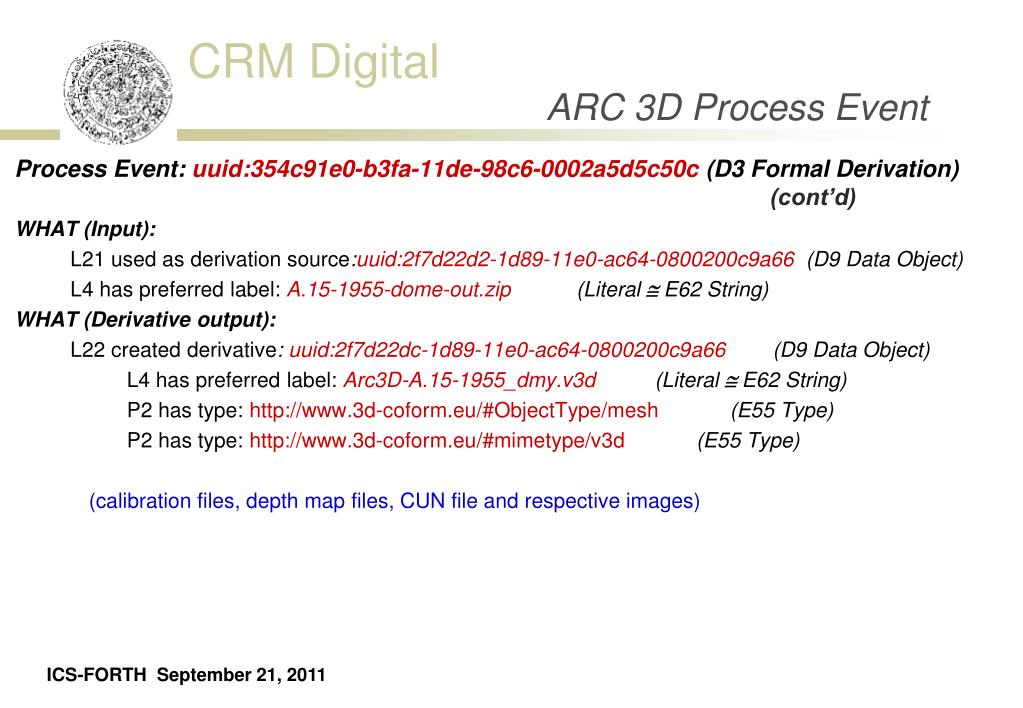 CRM Digital

ARC 3D Process Event

Process Event: uuid:354c91e0-b3fa-11de-98c6-0002a5d5c50c (D3 Formal Derivation) (cont'd)

WHAT (Input):

L21 used as derivation source:uuid:2f7d22d2-1d89-11e0-ac64-0800200c9a66 (D9 Data Object)

L4 has preferred label: A.15-1955-dome-out.zip (Literal ≅ E62 String)

WHAT (Derivative output):

L22 created derivative: uuid:2f7d22dc-1d89-11e0-ac64-0800200c9a66 (D9 Data Object)

L4 has preferred label: Arc3D-A.15-1955_dmy.v3d (Literal ≅ E62 String)

P2 has type: http://www.3d-coform.eu/#ObjectType/mesh (E55 Type)

P2 has type: http://www.3d-coform.eu/#mimetype/v3d (E55 Type)

(calibration files, depth map files, CUN file and respective images)

ICS-FORTH September 21, 2011